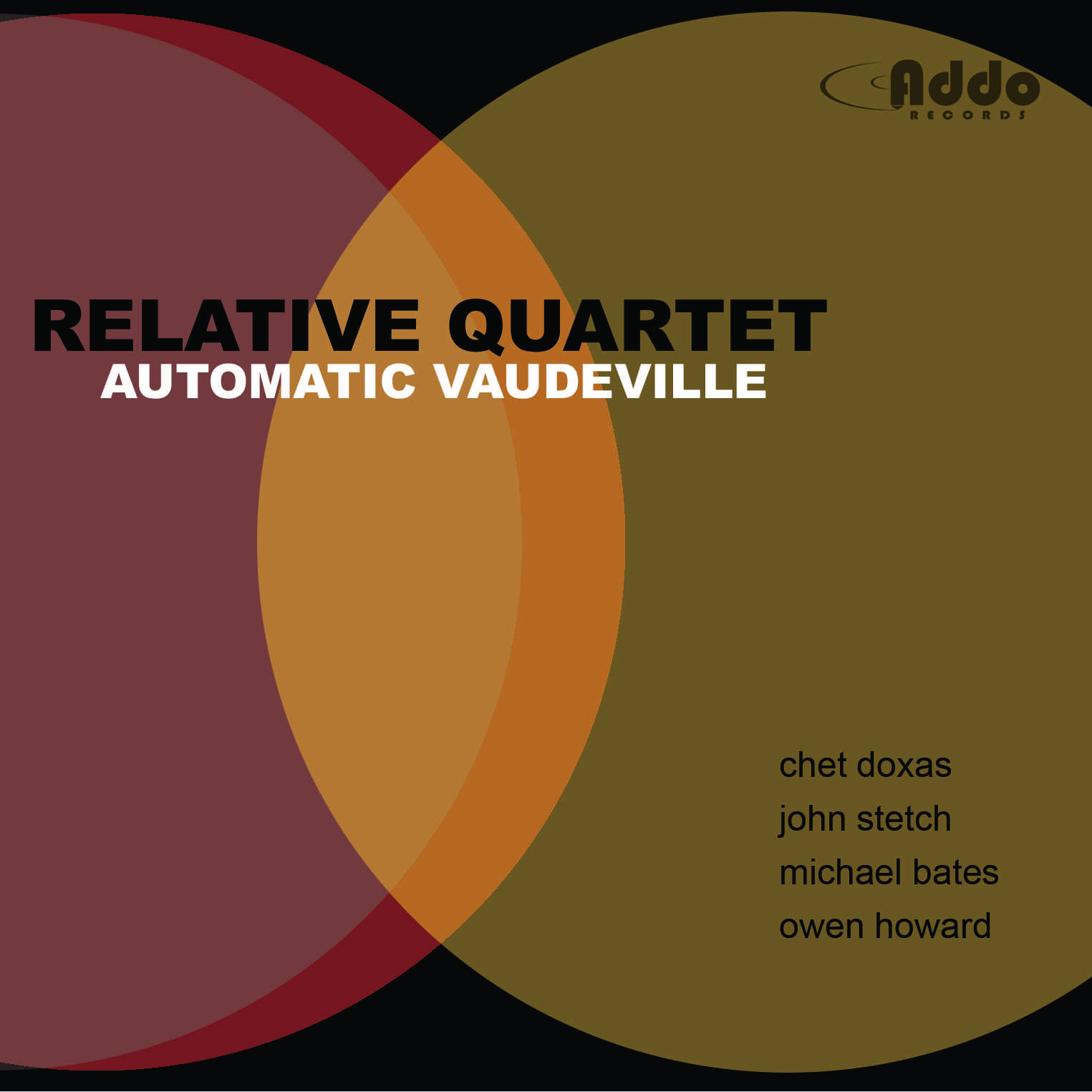 Addo
RECORDS

RELATIVE QUARTET
AUTOMATIC VAUDEVILLE

chet doxas
john stetch
michael bates
owen howard